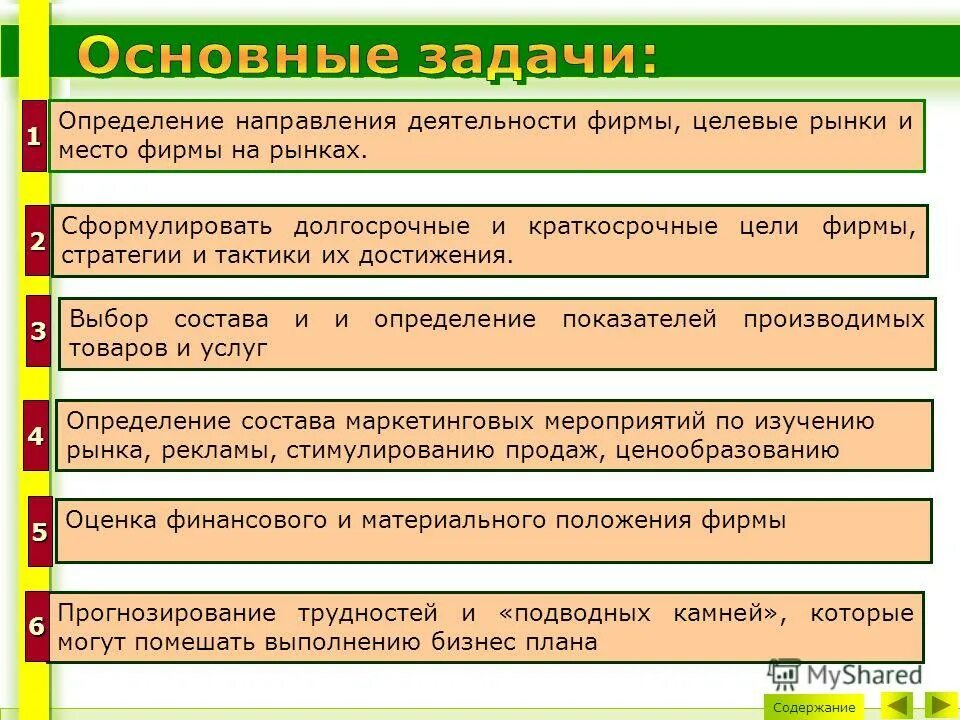 Основные задачи:

1
Определение направления деятельности фирмы, целевые рынки и место фирмы на рынках.

2
Сформулировать долгосрочные и краткосрочные цели фирмы, стратегии и тактики их достижения.

3
Выбор состава и и определение показателей производимых товаров и услуг

4
Определение состава маркетинговых мероприятий по изучению рынка, рекламы, стимулированию продаж, ценообразованию

5
Оценка финансового и материального положения фирмы

6
Прогнозирование трудностей и «подводных камней», которые могут помешать выполнению бизнес плана

MyShared

Содержание